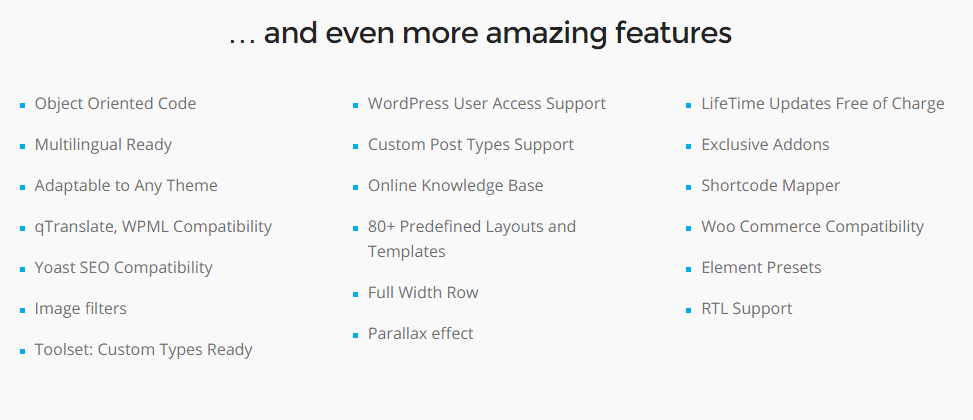 … and even more amazing features

- Object Oriented Code
- Multilingual Ready
- Adaptable to Any Theme
- qTranslate, WPML Compatibility
- Yoast SEO Compatibility
- Image filters
- Toolset: Custom Types Ready

- WordPress User Access Support
- Custom Post Types Support
- Online Knowledge Base
- 80+ Predefined Layouts and Templates
- Full Width Row
- Parallax effect

- LifeTime Updates Free of Charge
- Exclusive Addons
- Shortcode Mapper
- Woo Commerce Compatibility
- Element Presets
- RTL Support